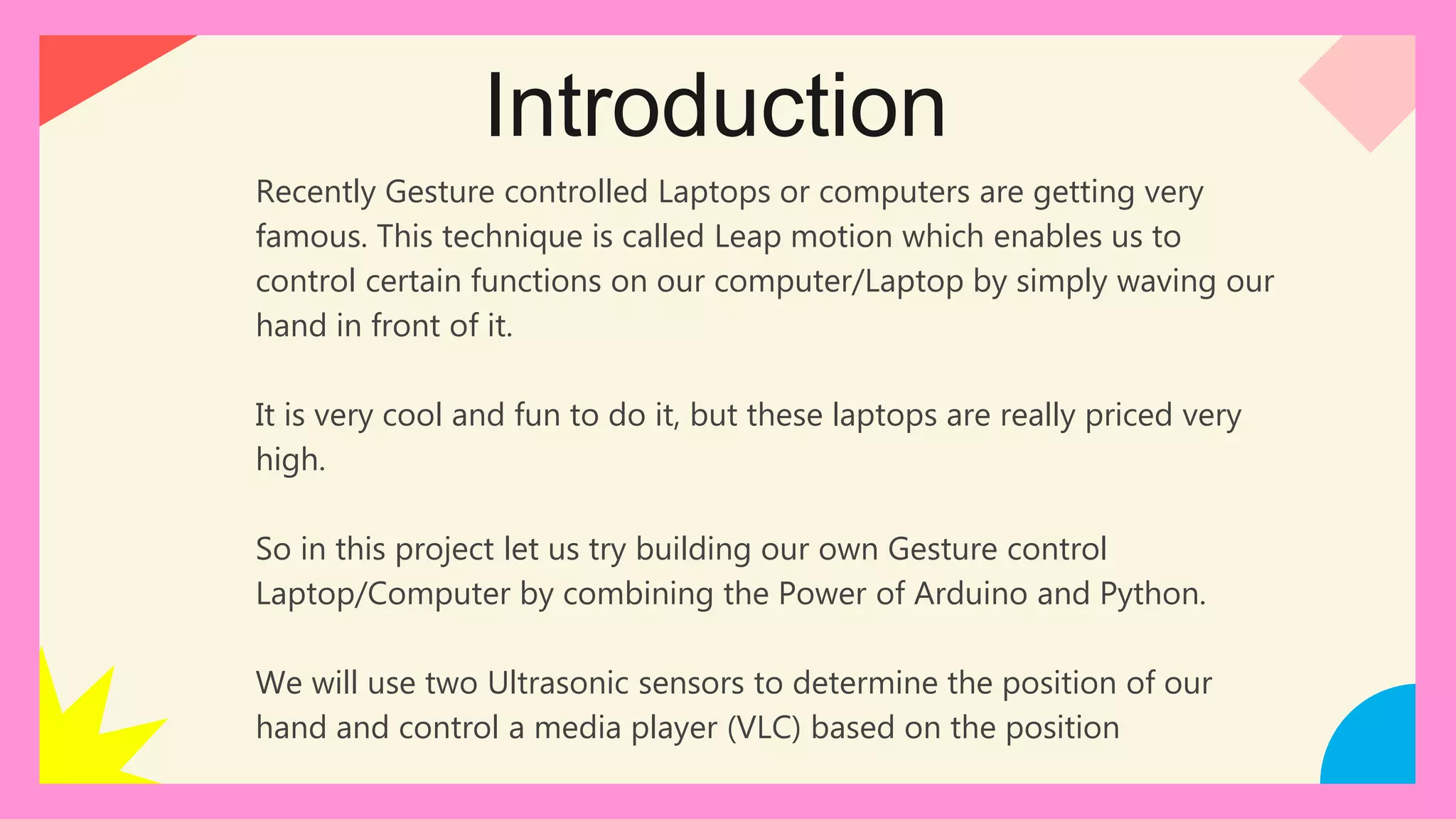 Introduction

Recently Gesture controlled Laptops or computers are getting very famous. This technique is called Leap motion which enables us to control certain functions on our computer/Laptop by simply waving our hand in front of it.

It is very cool and fun to do it, but these laptops are really priced very high.

So in this project let us try building our own Gesture control Laptop/Computer by combining the Power of Arduino and Python.

We will use two Ultrasonic sensors to determine the position of our hand and control a media player (VLC) based on the position